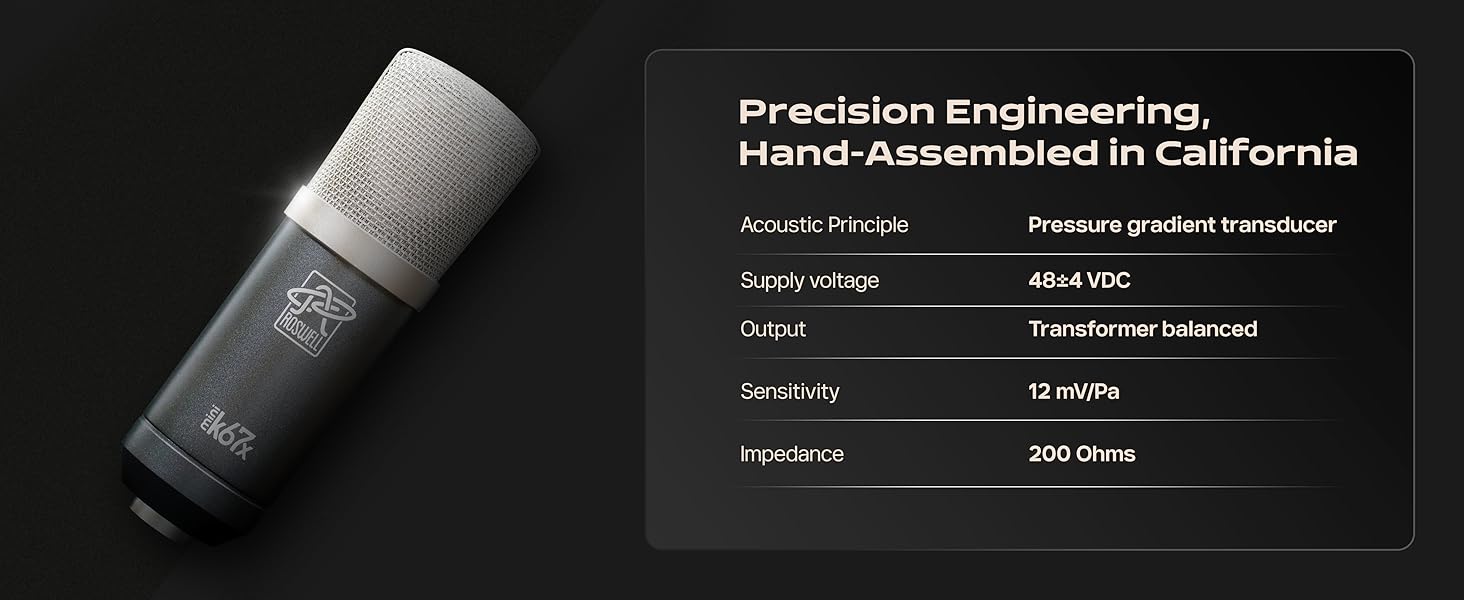 ROSWELL

mini k67x

Precision Engineering, Hand-Assembled in California

| Acoustic Principle | Pressure gradient transducer |
|---|---|
| Supply voltage | 48±4 VDC |
| Output | Transformer balanced |
| Sensitivity | 12 mV/Pa |
| Impedance | 200 Ohms |